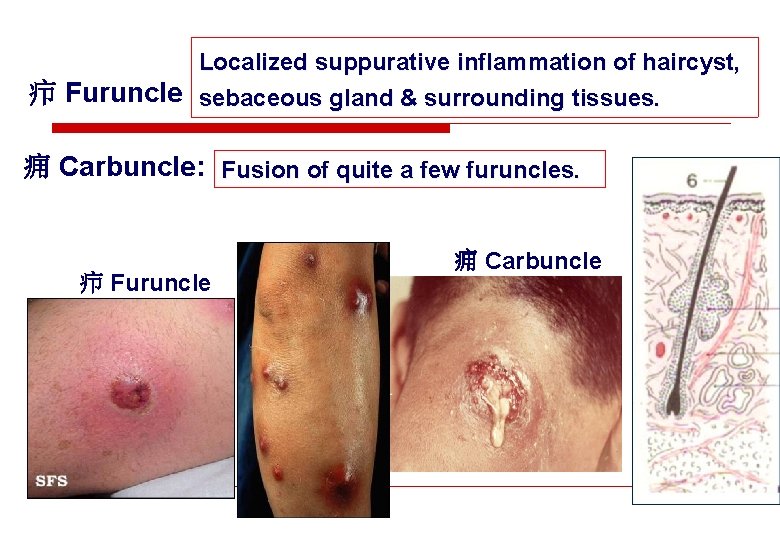 疖 Furuncle

Localized suppurative inflammation of haircyst, sebaceous gland & surrounding tissues.

痈 Carbuncle:

Fusion of quite a few furuncles.

疖 Furuncle

SFS

痈 Carbuncle

6